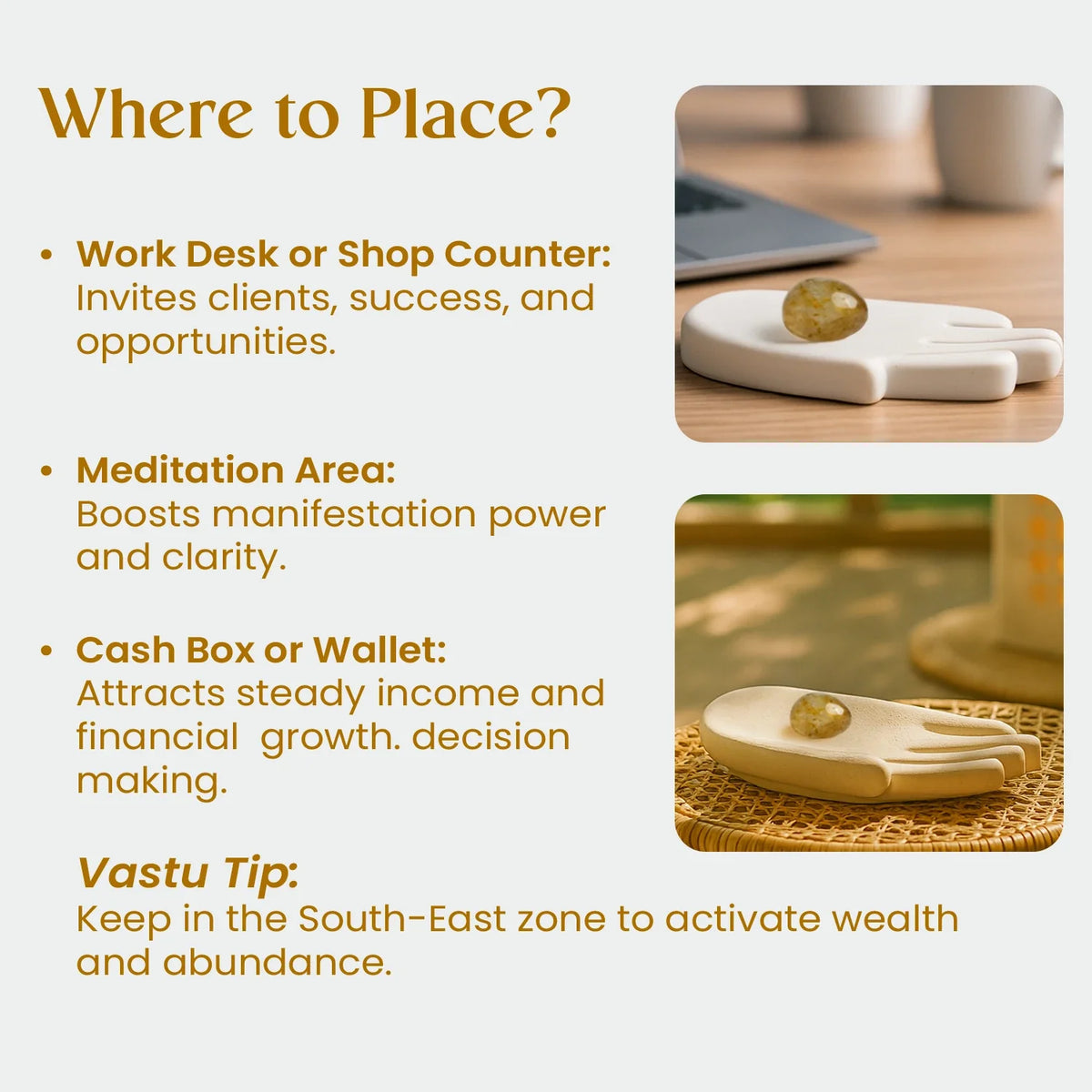 Where to Place?

• Work Desk or Shop Counter: Invites clients, success, and opportunities.

• Meditation Area: Boosts manifestation power and clarity.

• Cash Box or Wallet: Attracts steady income and financial growth. decision making.

Vastu Tip: Keep in the South-East zone to activate wealth and abundance.